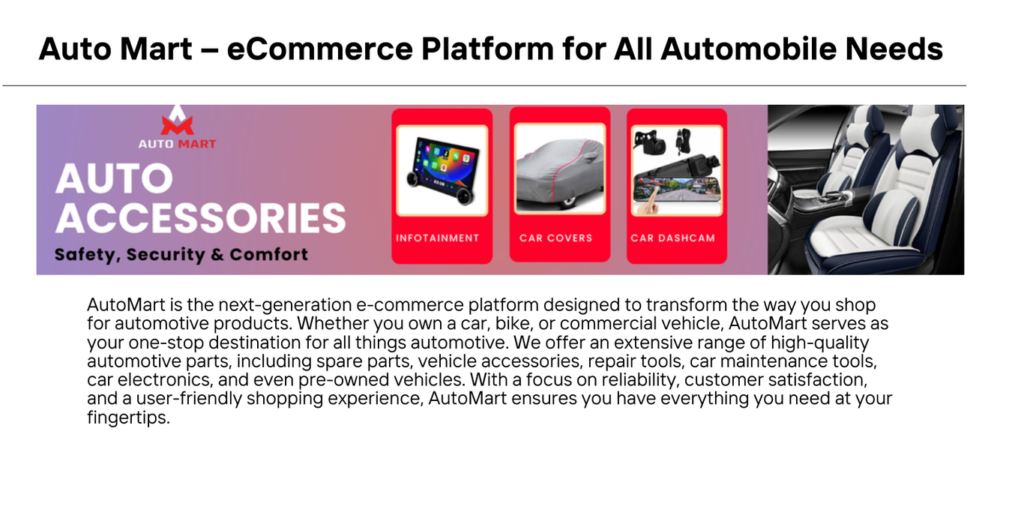 Auto Mart – eCommerce Platform for All Automobile Needs

AUTO MART

AUTO ACCESSORIES

Safety, Security & Comfort

INFOTAINMENT

CAR COVERS

CAR DASHCAM

AutoMart is the next-generation e-commerce platform designed to transform the way you shop for automotive products. Whether you own a car, bike, or commercial vehicle, AutoMart serves as your one-stop destination for all things automotive. We offer an extensive range of high-quality automotive parts, including spare parts, vehicle accessories, repair tools, car maintenance tools, car electronics, and even pre-owned vehicles. With a focus on reliability, customer satisfaction, and a user-friendly shopping experience, AutoMart ensures you have everything you need at your fingertips.